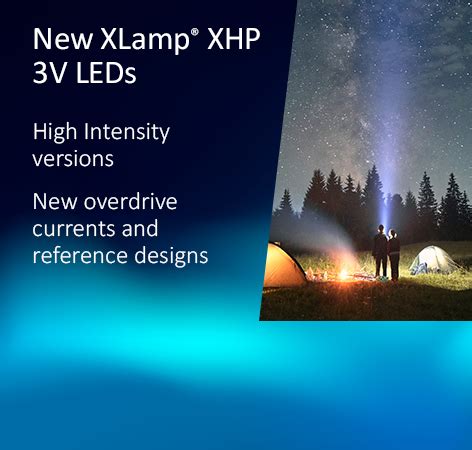 New XLamp® XHP 3V LEDs

High Intensity versions

New overdrive currents and reference designs